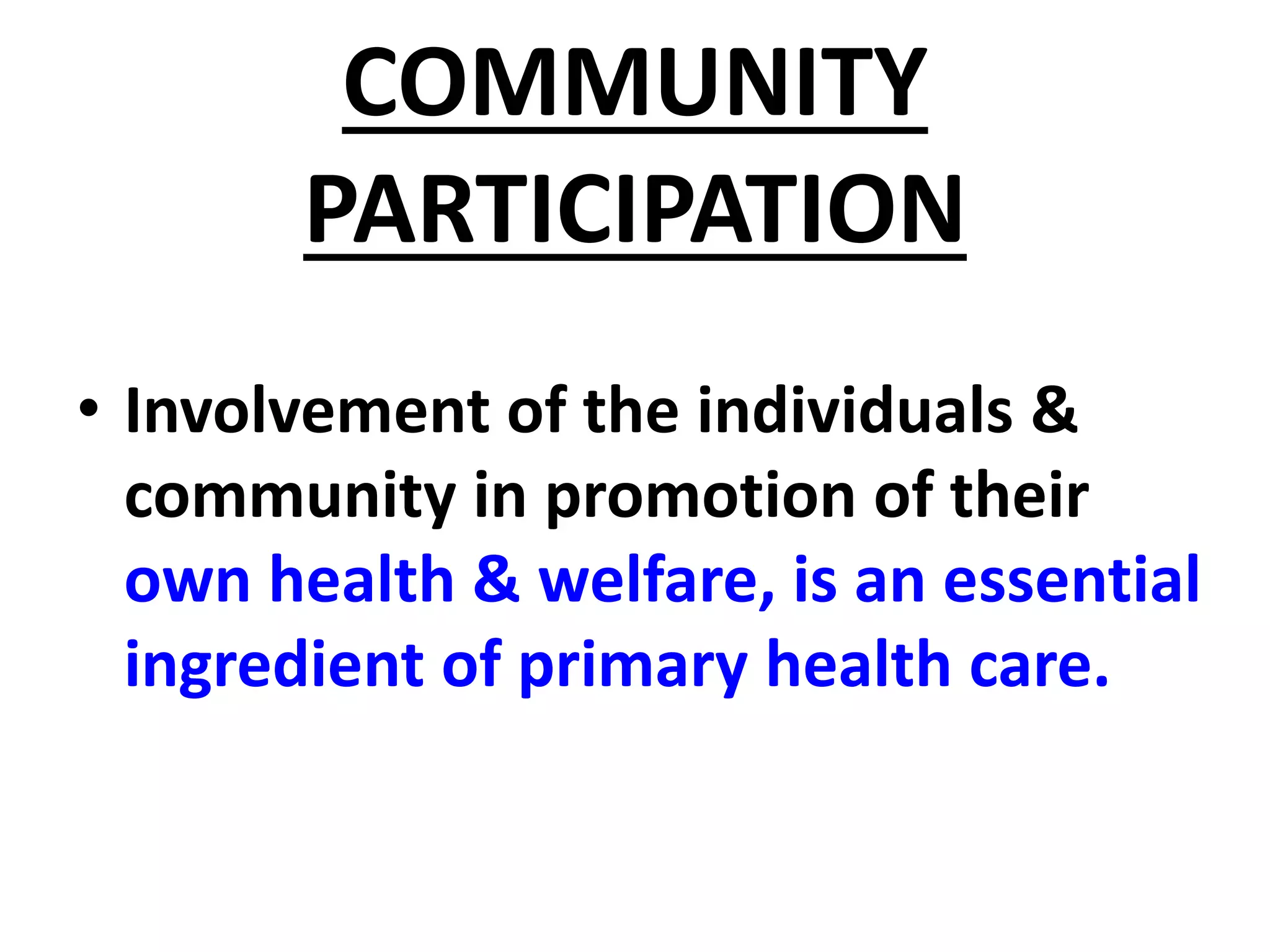 COMMUNITY PARTICIPATION

• Involvement of the individuals & community in promotion of their own health & welfare, is an essential ingredient of primary health care.